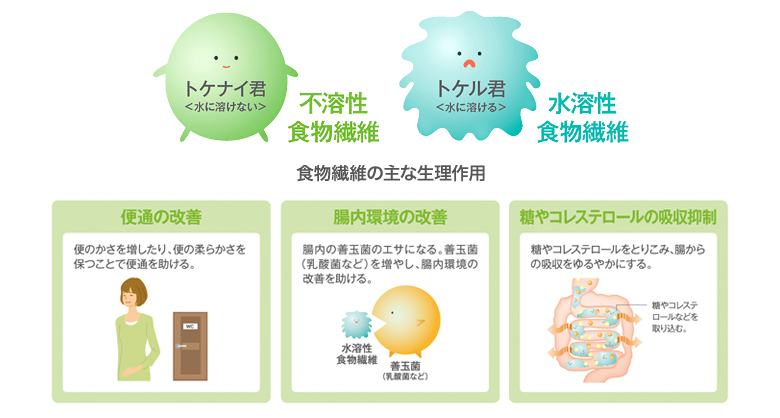 トケナイ君
<水に溶けない>

不溶性
食物繊維

トケル君
<水に溶ける>

水溶性
食物繊維

食物繊維の主な生理作用

便通の改善

便のかさを増したり、便の柔らかさを保つことで便通を助ける。

WC

腸内環境の改善

腸内の善玉菌のエサになる。善玉菌(乳酸菌など)を増やし、腸内環境の改善を助ける。

水溶性
食物繊維

善玉菌
(乳酸菌など)

糖やコレステロールの吸収抑制

糖やコレステロールをとりこみ、腸からの吸収をゆるやかにする。

糖やコレステロールなどを取り込む。